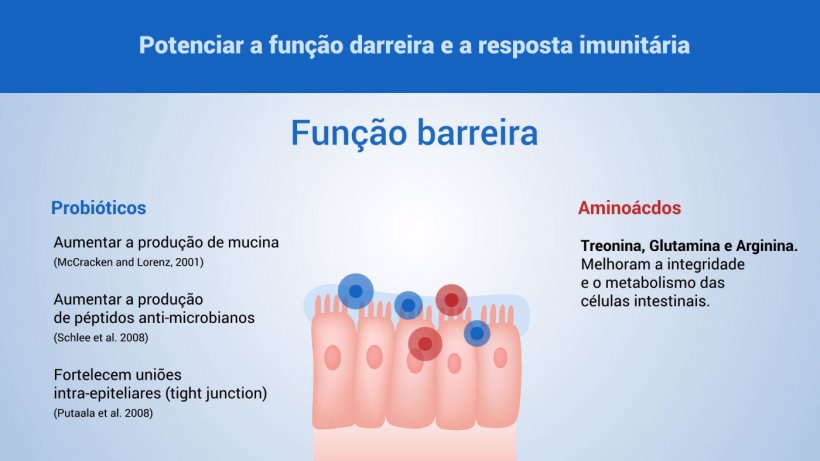 Potenciar a função darreira e a resposta imunitária

Função barreira

Probióticos

Aumentar a produção de mucina
(McCracken and Lorenz, 2001)

Aumentar a produção de péptidos anti-microbianos
(Schlee et al. 2008)

Fortelecem uniões intra-epiteliares (tight junction)
(Putaala et al. 2008)

Aminoácdos

Treonina, Glutamina e Arginina.
Melhoram a integridade e o metabolismo das células intestinais.